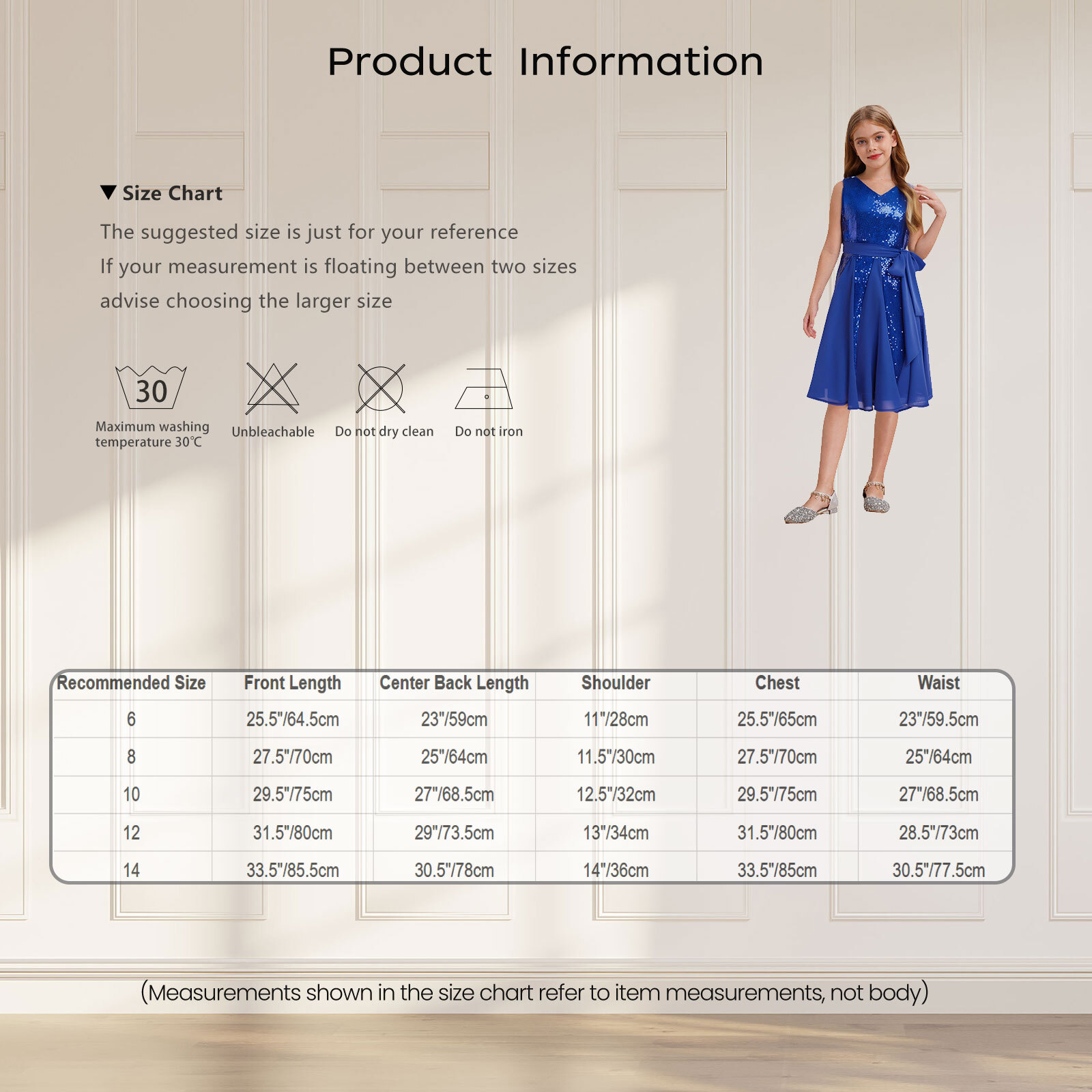 Product Information

▼ Size Chart

The suggested size is just for your reference
If your measurement is floating between two sizes
advise choosing the larger size

30
Maximum washing temperature 30℃

Unbleachable

Do not dry clean

Do not iron

| Recommended Size | Front Length | Center Back Length | Shoulder | Chest | Waist |
|---|---|---|---|---|---|
| 6 | 25.5"/64.5cm | 23"/59cm | 11"/28cm | 25.5"/65cm | 23"/59.5cm |
| 8 | 27.5"/70cm | 25"/64cm | 11.5"/30cm | 27.5"/70cm | 25"/64cm |
| 10 | 29.5"/75cm | 27"/68.5cm | 12.5"/32cm | 29.5"/75cm | 27"/68.5cm |
| 12 | 31.5"/80cm | 29"/73.5cm | 13"/34cm | 31.5"/80cm | 28.5"/73cm |
| 14 | 33.5"/85.5cm | 30.5"/78cm | 14"/36cm | 33.5"/85cm | 30.5"/77.5cm |

(Measurements shown in the size chart refer to item measurements, not body)